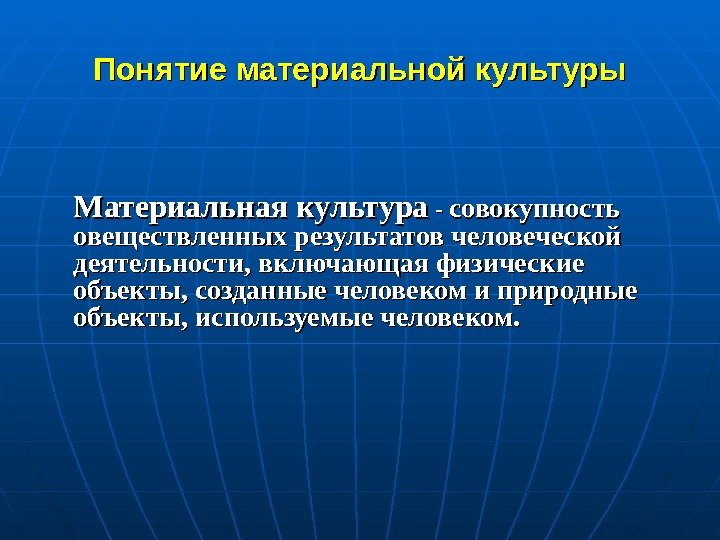 Понятие материальной культуры

Материальная культура - совокупность овеществленных результатов человеческой деятельности, включающая физические объекты, созданные человеком и природные объекты, используемые человеком.